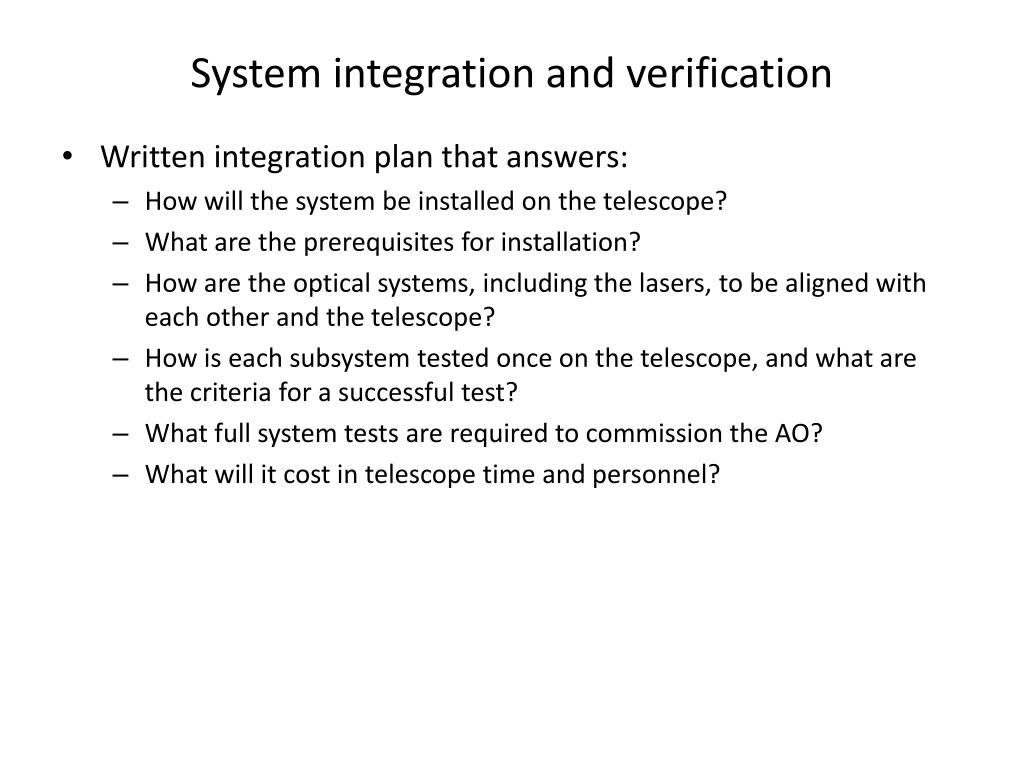 System integration and verification

• Written integration plan that answers:
– How will the system be installed on the telescope?
– What are the prerequisites for installation?
– How are the optical systems, including the lasers, to be aligned with each other and the telescope?
– How is each subsystem tested once on the telescope, and what are the criteria for a successful test?
– What full system tests are required to commission the AO?
– What will it cost in telescope time and personnel?